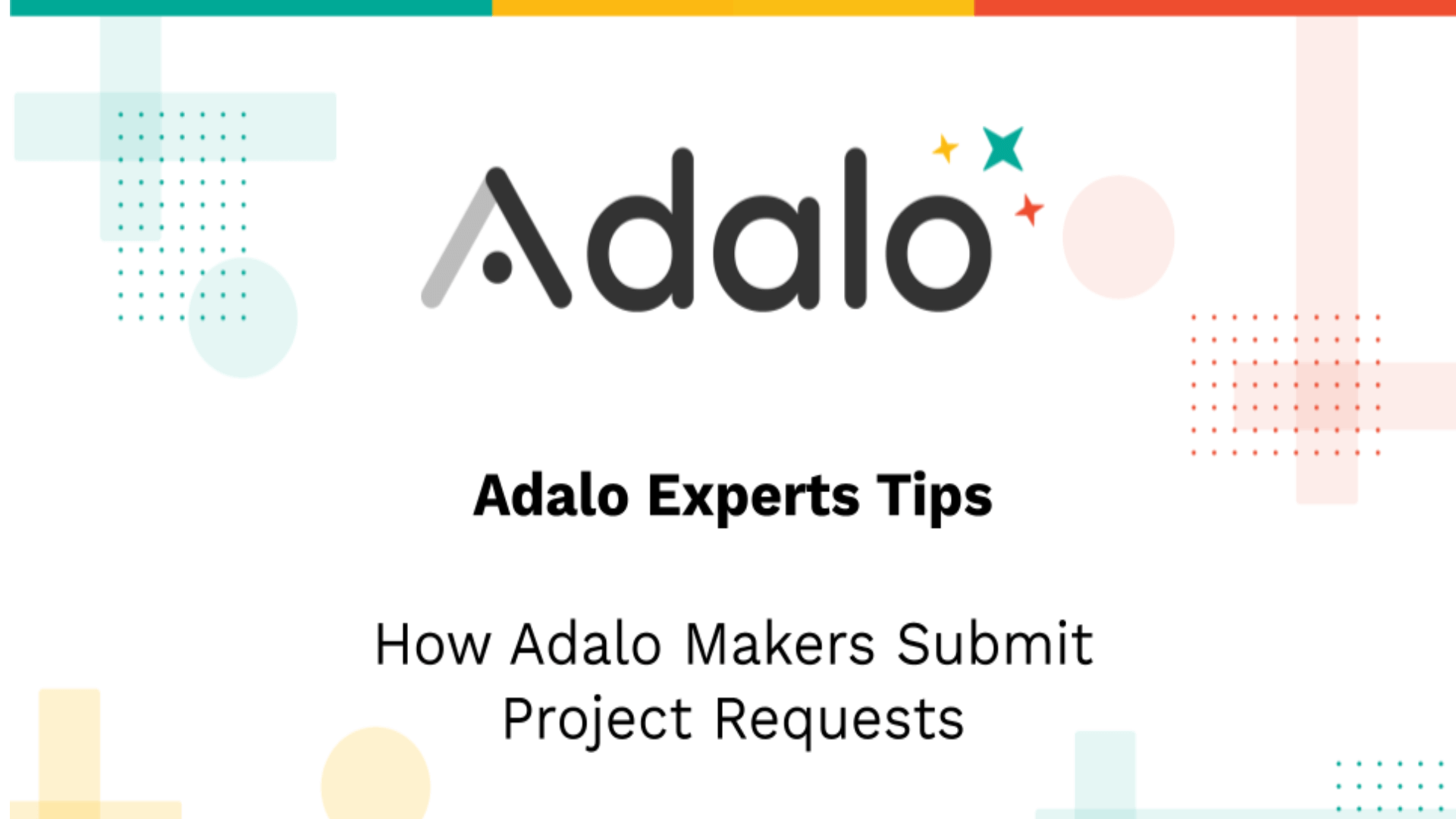 Adalo

Adalo Experts Tips

How Adalo Makers Submit Project Requests